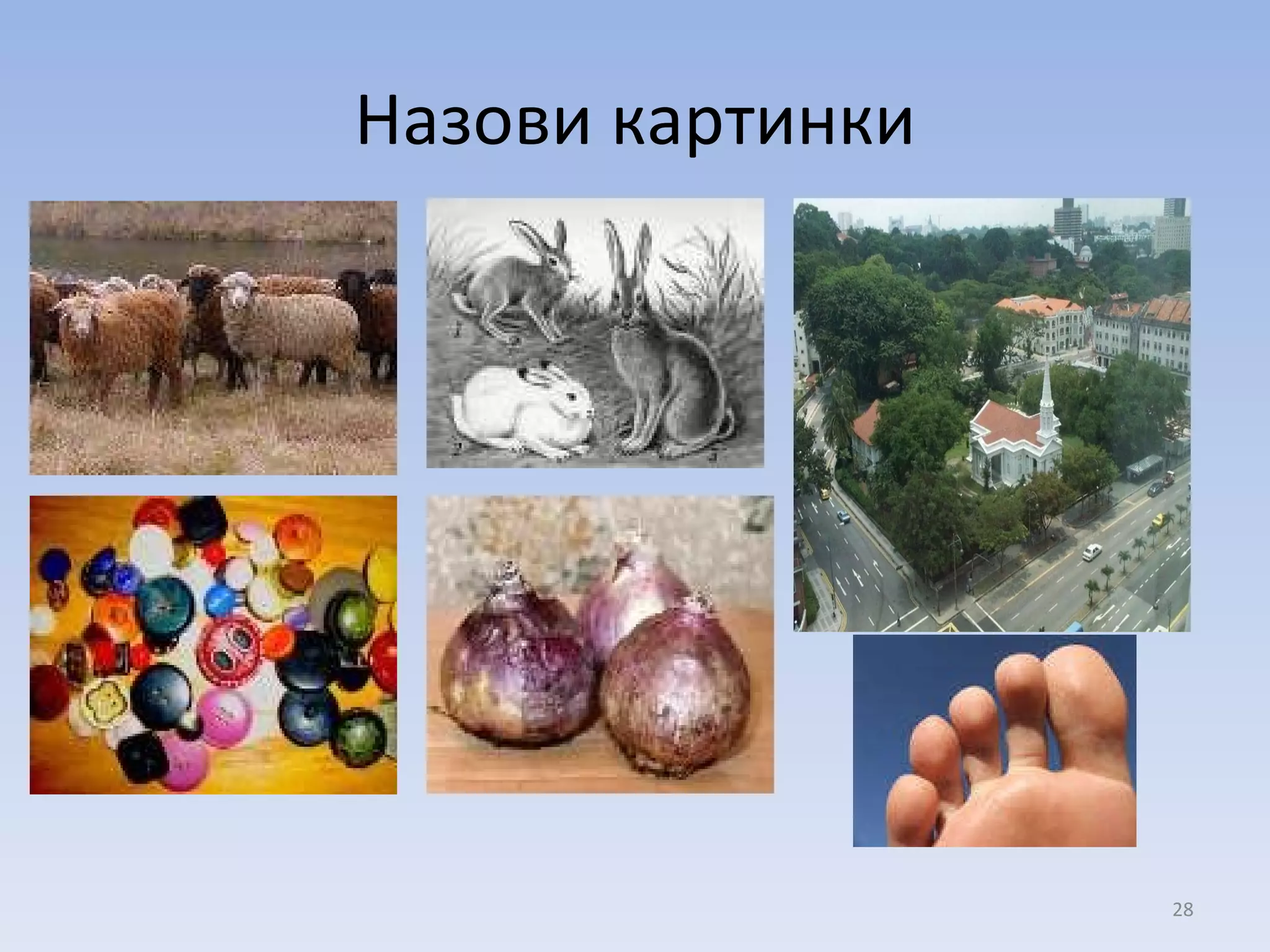 Назови картинки

28